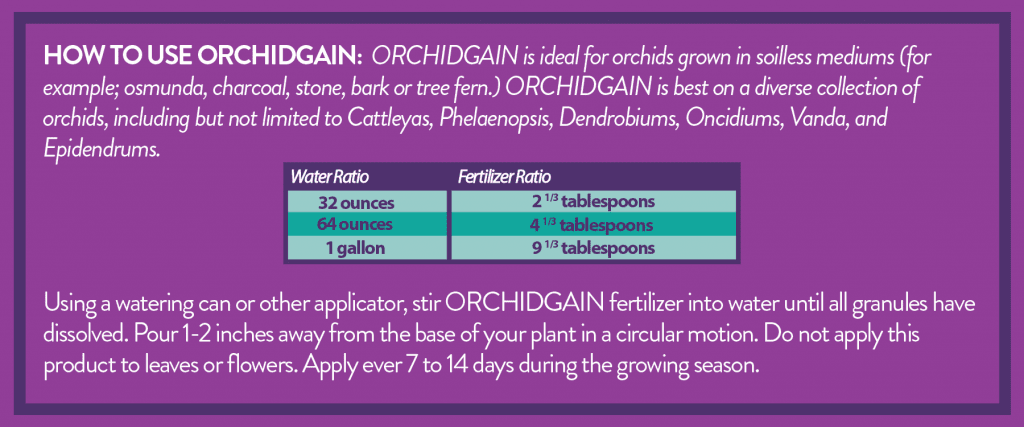 HOW TO USE ORCHIDGAIN: ORCHIDGAIN is ideal for orchids grown in soilless mediums (for example; osmunda, charcoal, stone, bark or tree fern.) ORCHIDGAIN is best on a diverse collection of orchids, including but not limited to Cattleyas, Phelaenopsis, Dendrobiums, Oncidiums, Vanda, and Epidendrums.

| Water Ratio | Fertilizer Ratio |
|---|---|
| 32 ounces | 2 $^{1/3}$ tablespoons |
| 64 ounces | 4 $^{1/3}$ tablespoons |
| 1 gallon | 9 $^{1/3}$ tablespoons |

Using a watering can or other applicator, stir ORCHIDGAIN fertilizer into water until all granules have dissolved. Pour 1-2 inches away from the base of your plant in a circular motion. Do not apply this product to leaves or flowers. Apply ever 7 to 14 days during the growing season.